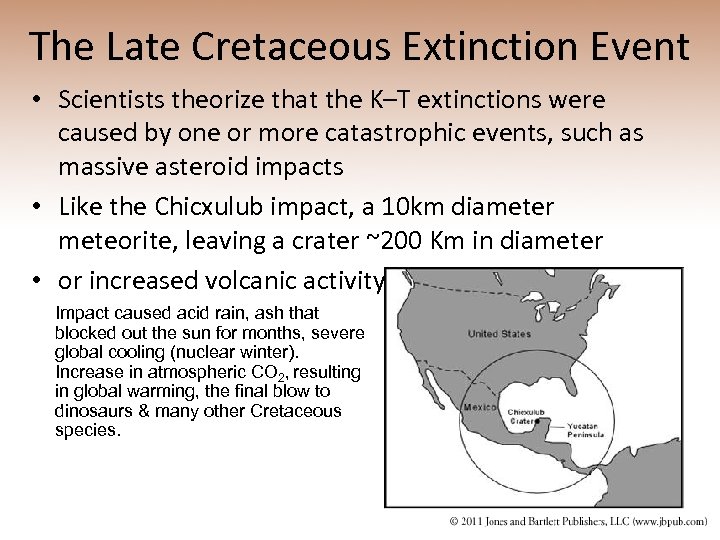 The Late Cretaceous Extinction Event

• Scientists theorize that the K–T extinctions were caused by one or more catastrophic events, such as massive asteroid impacts

• Like the Chicxulub impact, a 10km diameter meteorite, leaving a crater ~200 Km in diameter

• or increased volcanic activity

Impact caused acid rain, ash that blocked out the sun for months, severe global cooling (nuclear winter). Increase in atmospheric $CO_2$, resulting in global warming, the final blow to dinosaurs & many other Cretaceous species.

United States

Mexico

Chicxulub Crater

Yucatan Peninsula

© 2011 Jones and Bartlett Publishers, LLC (www.jbpub.com)